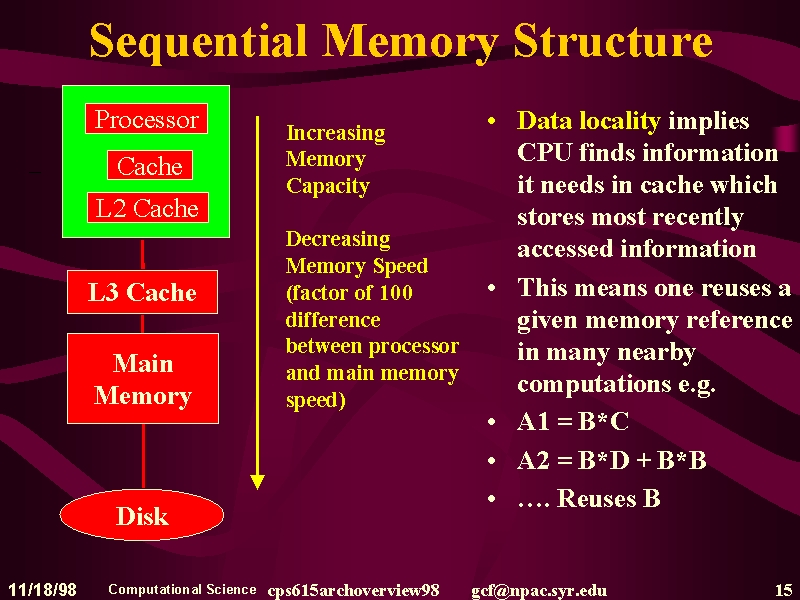 Sequential Memory Structure

Processor

Cache

L2 Cache

L3 Cache

Main Memory

Disk

Increasing Memory Capacity

Decreasing Memory Speed (factor of 100 difference between processor and main memory speed)

• Data locality implies CPU finds information it needs in cache which stores most recently accessed information

• This means one reuses a given memory reference in many nearby computations e.g.

• A1 = B*C

• A2 = B*D + B*B

• …. Reuses B

11/18/98 Computational Science cps615archoverview98 gcf@npac.syr.edu 15